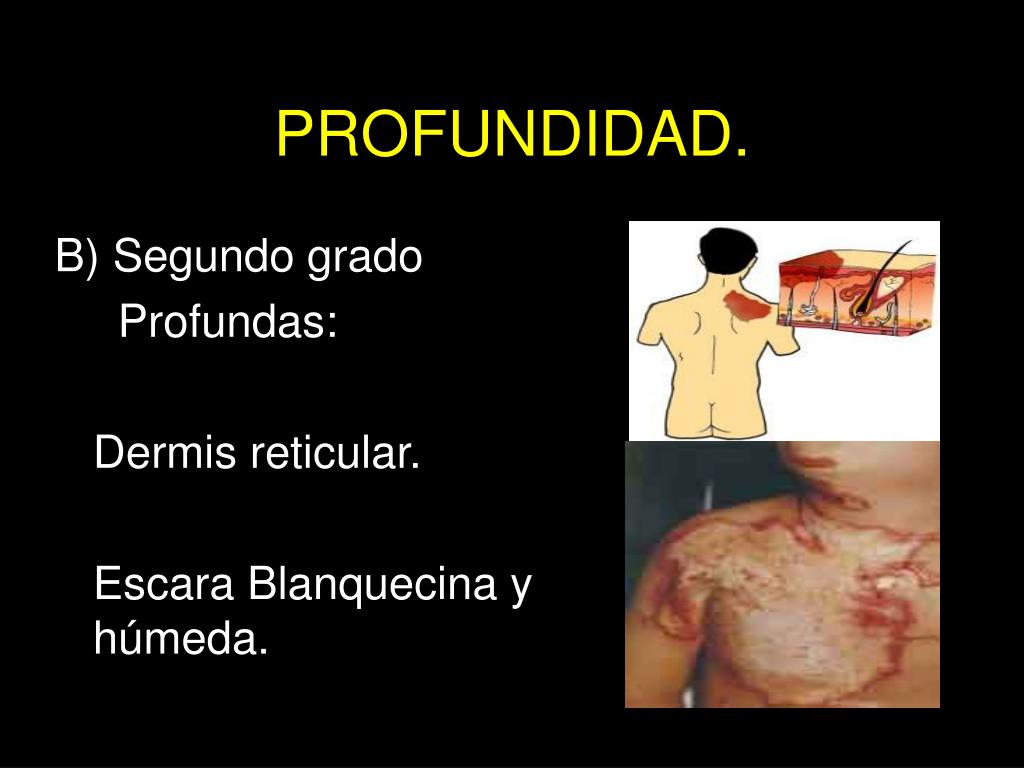 PROFUNDIDAD.

B) Segundo grado

Profundas:

Dermis reticular.

Escara Blanquecina y húmeda.